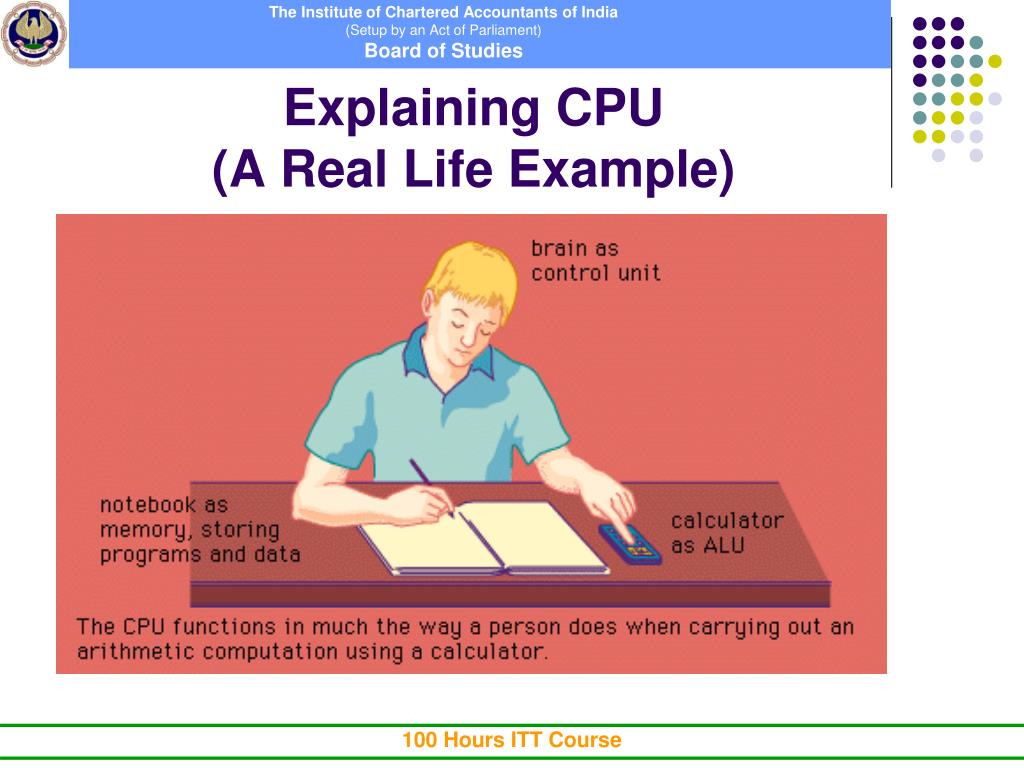 The Institute of Chartered Accountants of India
(Setup by an Act of Parliament)
Board of Studies

Explaining CPU
(A Real Life Example)

brain as
control unit

notebook as
memory, storing
programs and data

calculator
as ALU

The CPU functions in much the way a person does when carrying out an arithmetic computation using a calculator.

100 Hours ITT Course